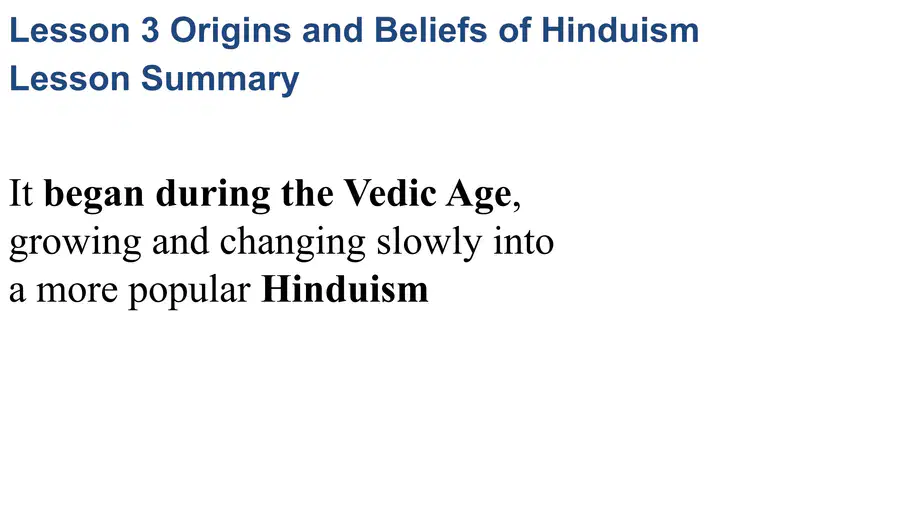 Lesson 3 Origins and Beliefs of Hinduism
Lesson Summary

It began during the Vedic Age, growing and changing slowly into a more popular Hinduism